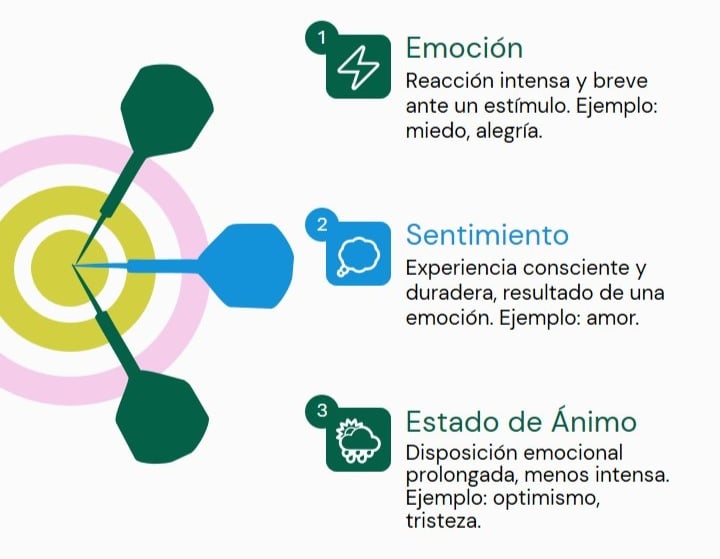 1

Emoción

Reacción intensa y breve ante un estímulo. Ejemplo: miedo, alegría.

2

Sentimiento

Experiencia consciente y duradera, resultado de una emoción. Ejemplo: amor.

3

Estado de Ánimo

Disposición emocional prolongada, menos intensa. Ejemplo: optimismo, tristeza.